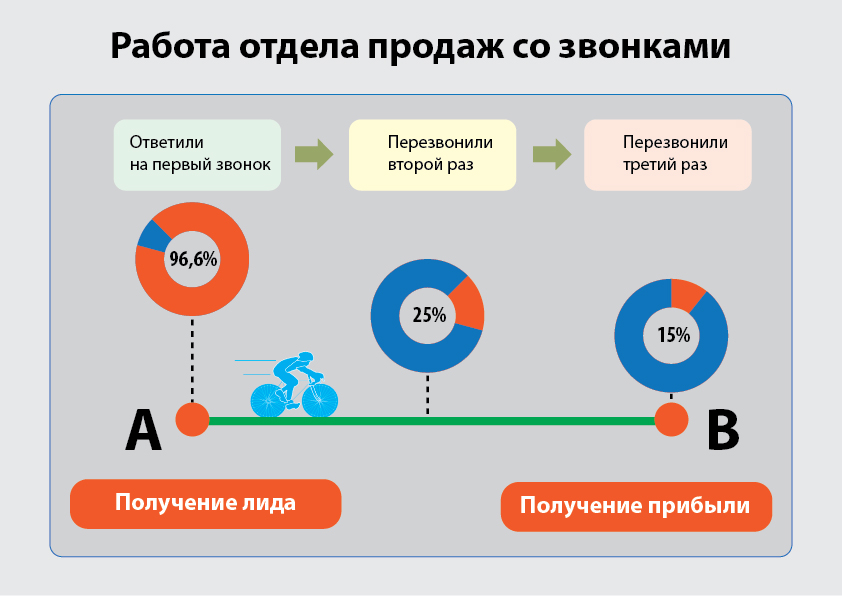 Работа отдела продаж со звонками

Ответили на первый звонок

Перезвонили второй раз

Перезвонили третий раз

96,6%

25%

15%

A

B

Получение лида

Получение прибыли